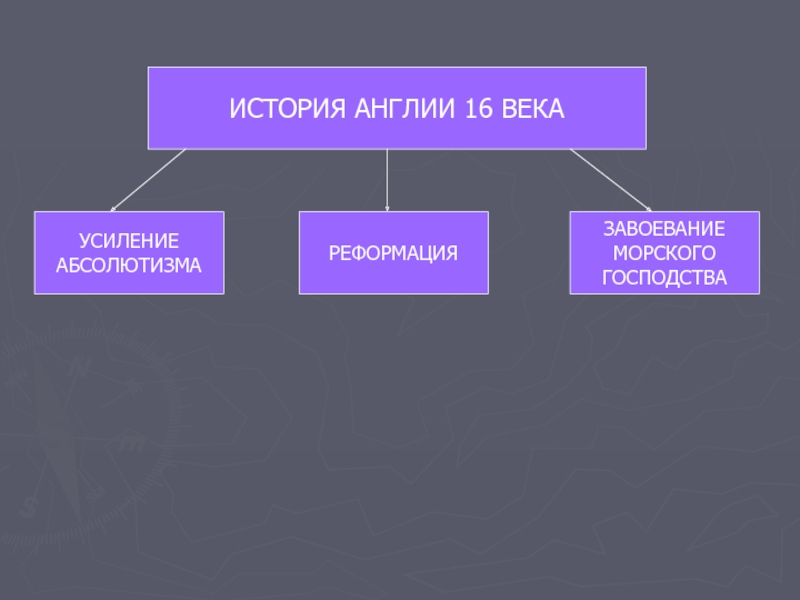 ИСТОРИЯ АНГЛИИ 16 ВЕКА

УСИЛЕНИЕ АБСОЛЮТИЗМА

РЕФОРМАЦИЯ

ЗАВОЕВАНИЕ МОРСКОГО ГОСПОДСТВА